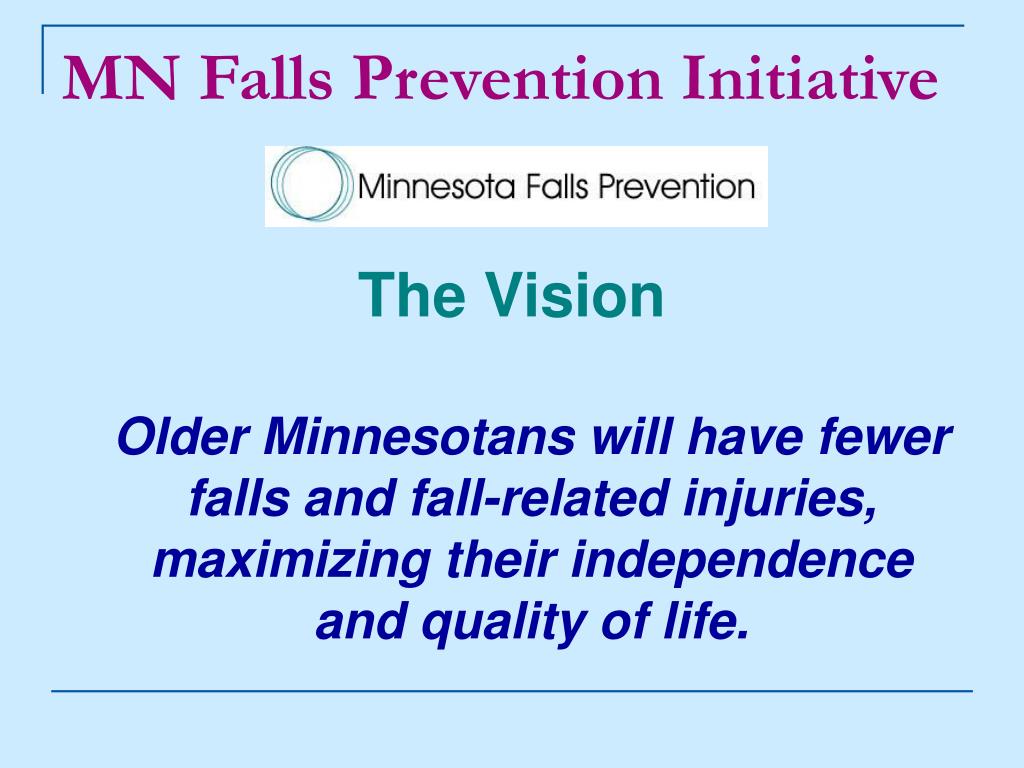 MN Falls Prevention Initiative

Minnesota Falls Prevention

The Vision

Older Minnesotans will have fewer falls and fall-related injuries, maximizing their independence and quality of life.